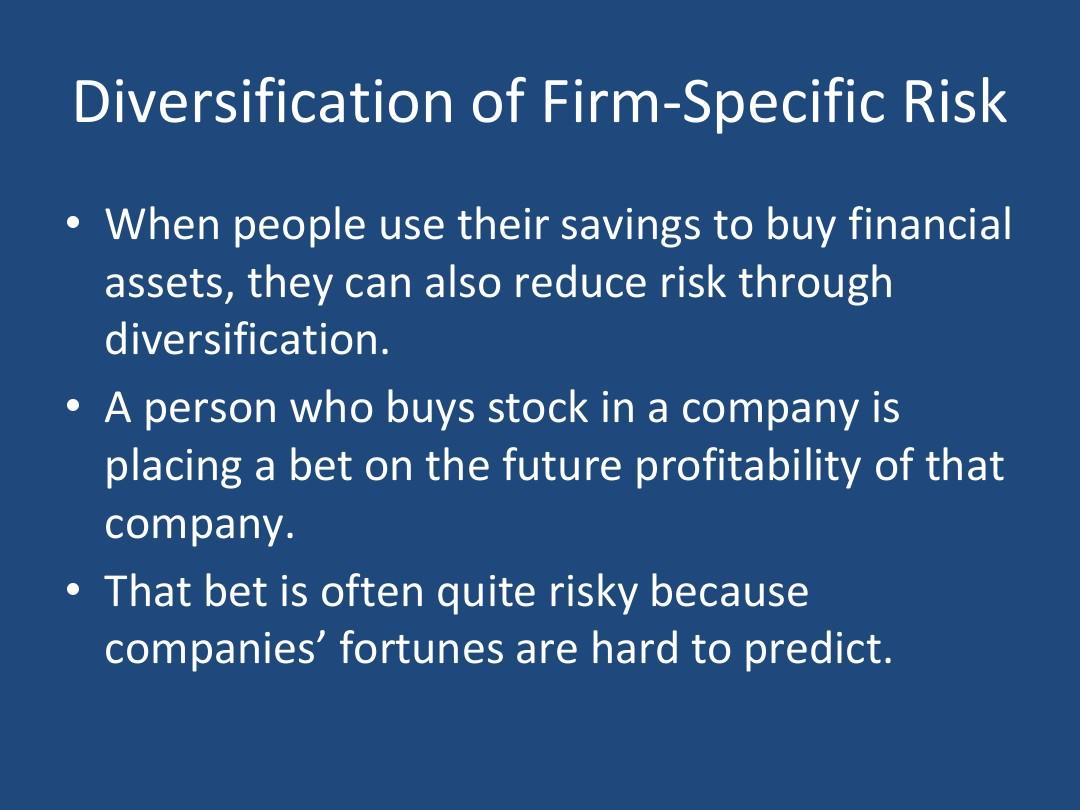 Diversification of Firm-Specific Risk

• When people use their savings to buy financial assets, they can also reduce risk through diversification.

• A person who buys stock in a company is placing a bet on the future profitability of that company.

• That bet is often quite risky because companies’ fortunes are hard to predict.